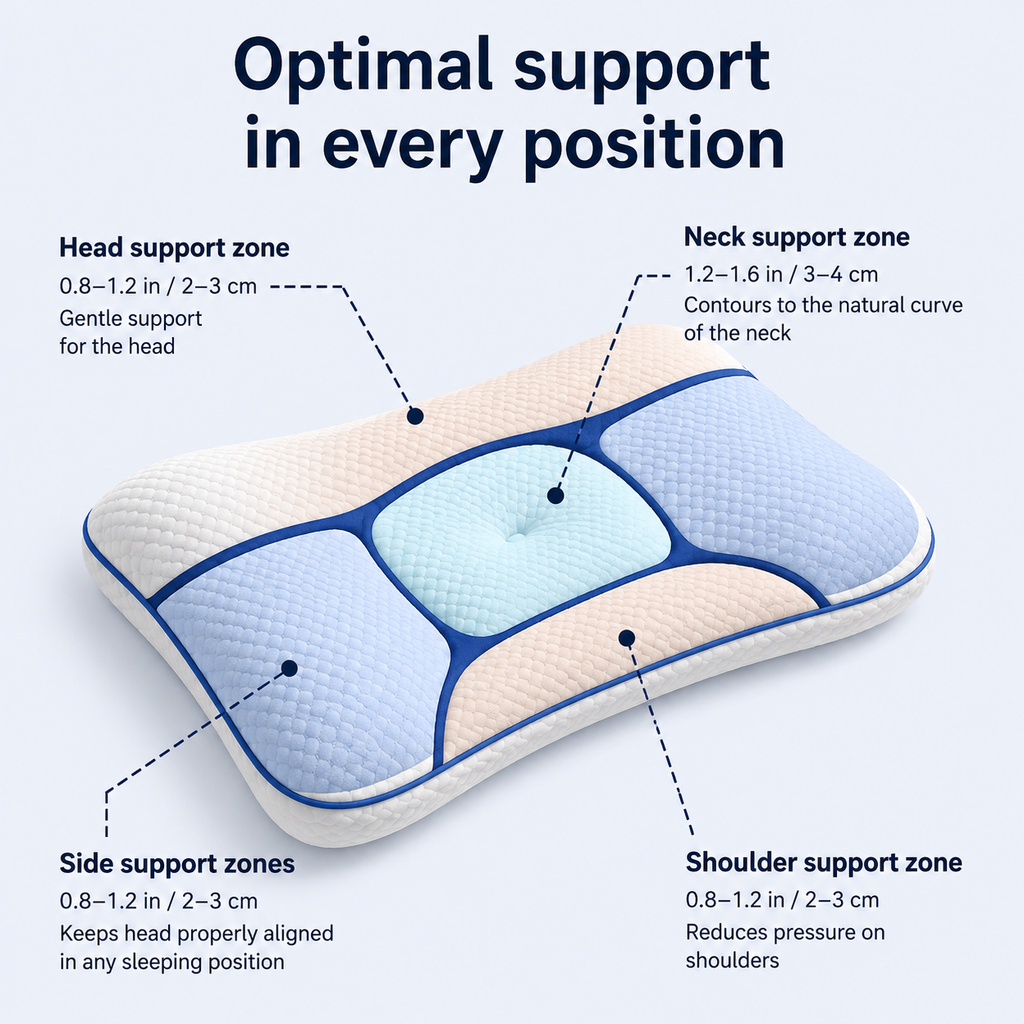 Optimal support in every position

Head support zone
0.8–1.2 in / 2–3 cm
Gentle support for the head

Neck support zone
1.2–1.6 in / 3–4 cm
Contours to the natural curve of the neck

Side support zones
0.8–1.2 in / 2–3 cm
Keeps head properly aligned in any sleeping position

Shoulder support zone
0.8–1.2 in / 2–3 cm
Reduces pressure on shoulders